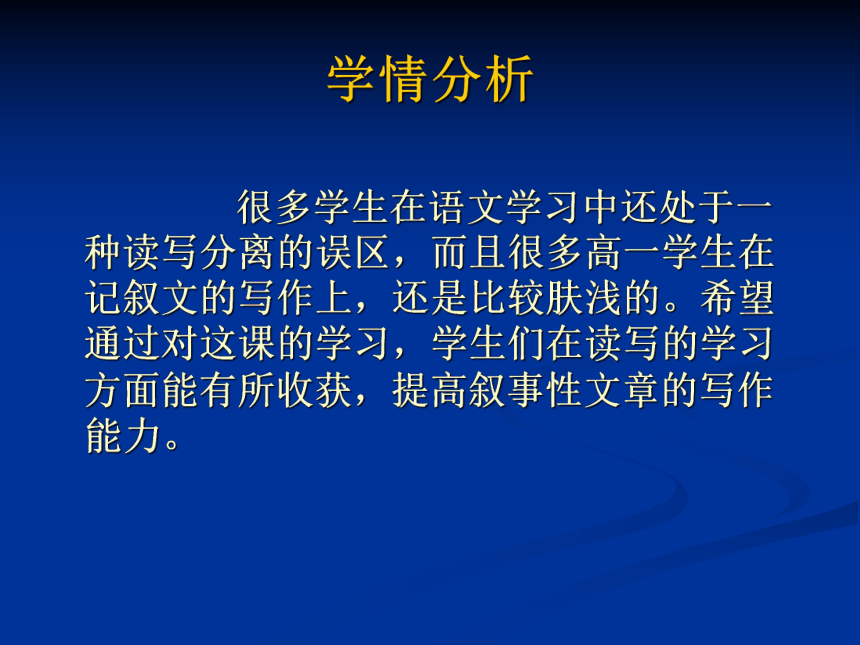 学情分析

很多学生在语文学习中还处于一种读写分离的误区，而且很多高一学生在记叙文的写作上，还是比较肤浅的。希望通过对这课的学习，学生们在读写的学习方面能有所收获，提高叙事性文章的写作能力。